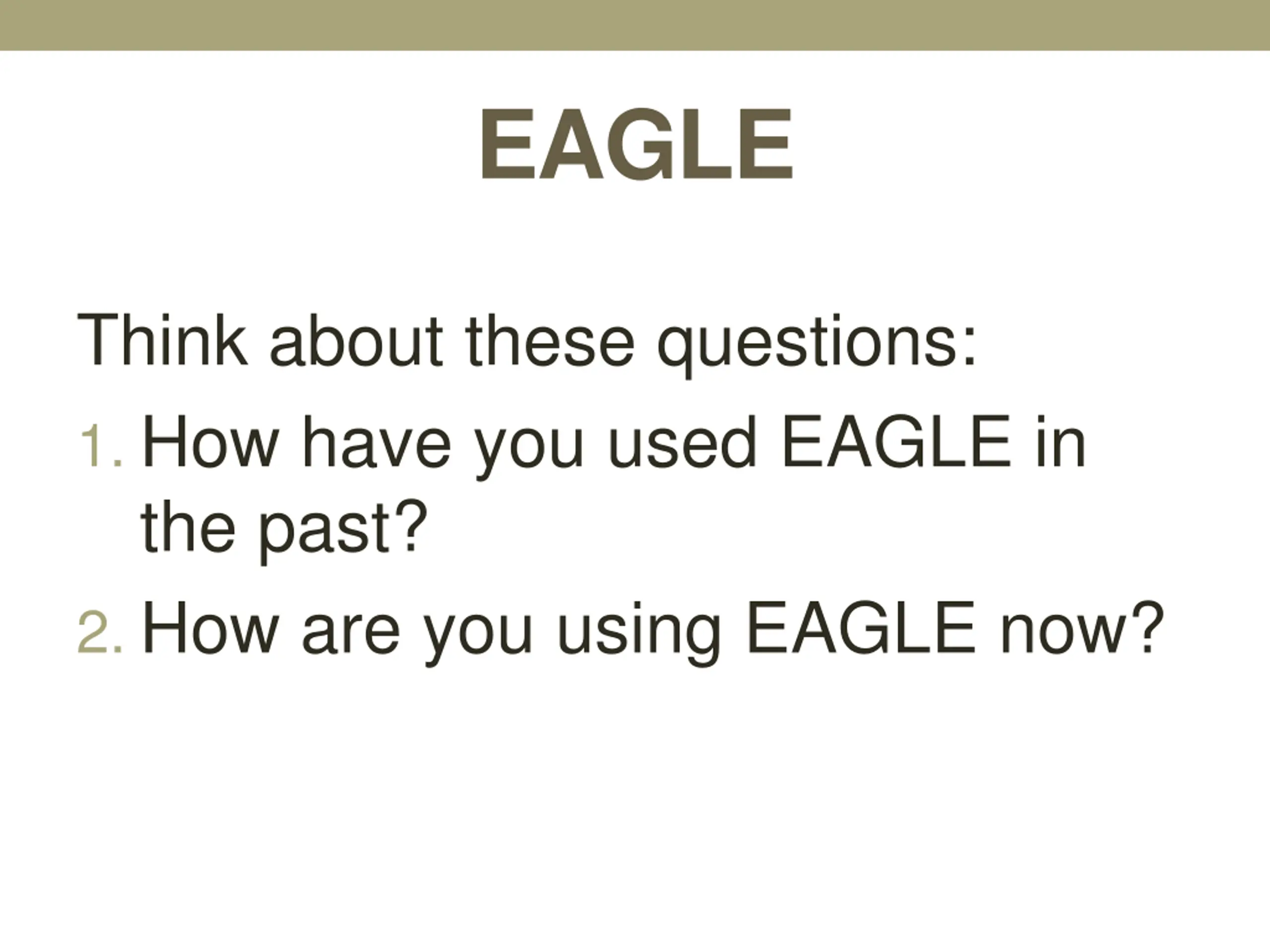 EAGLE

Think about these questions:

1. How have you used EAGLE in the past?
2. How are you using EAGLE now?